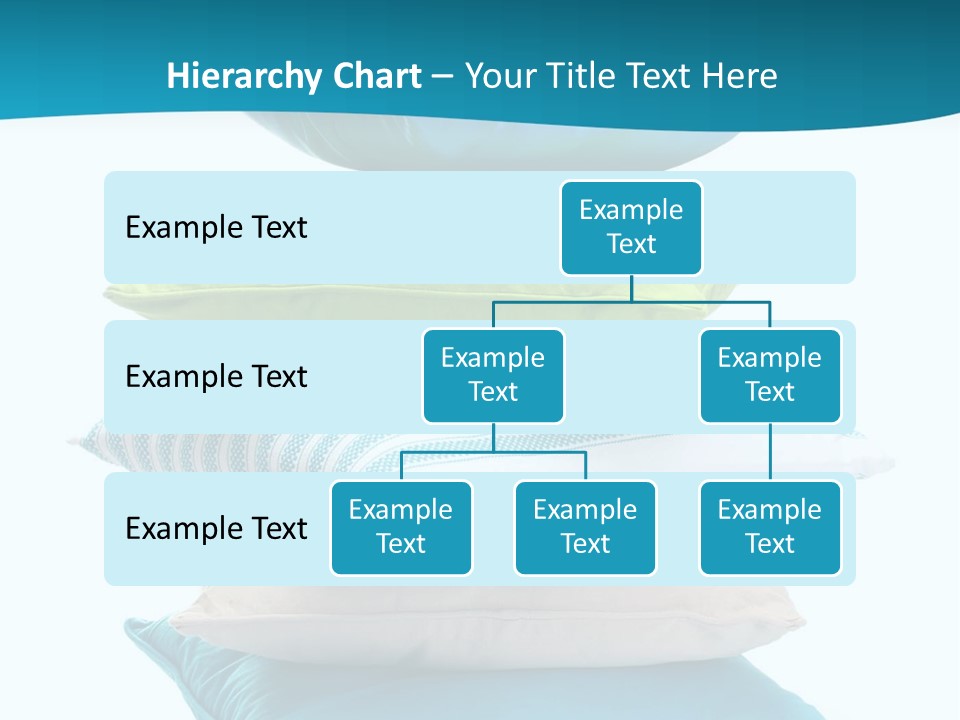 Hierarchy Chart – Your Title Text Here

Example Text

Example Text

Example Text

Example Text

Example Text

Example Text

Example Text

Example Text

Example Text